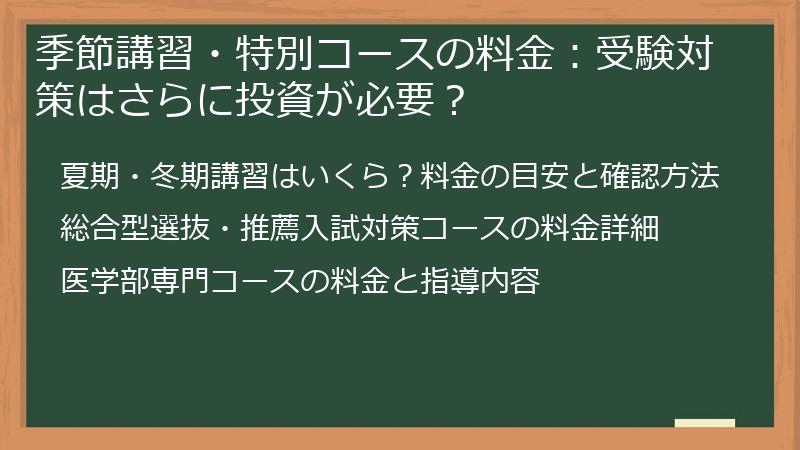 季節講習・特別コースの料金：受験対策はさらに投資が必要？

夏期・冬期講習はいくら？料金の目安と確認方法

総合型選抜・推薦入試対策コースの料金詳細

医学部専門コースの料金と指導内容